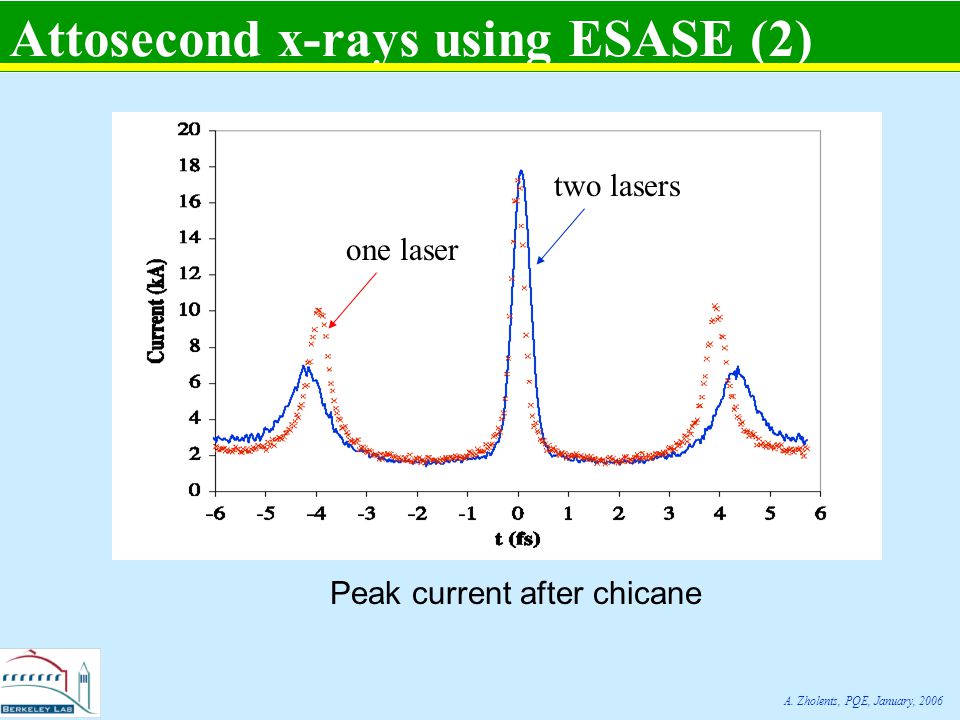 Attosecond x-rays using ESASE (2)

20
18
16
14
12
10
8
6
4
2
0

Current (kA)

two lasers

one laser

-6 -5 -4 -3 -2 -1 0 1 2 3 4 5 6

t (fs)

Peak current after chicane

BERKELEY LAB

A. Zholents, PQE, January, 2006